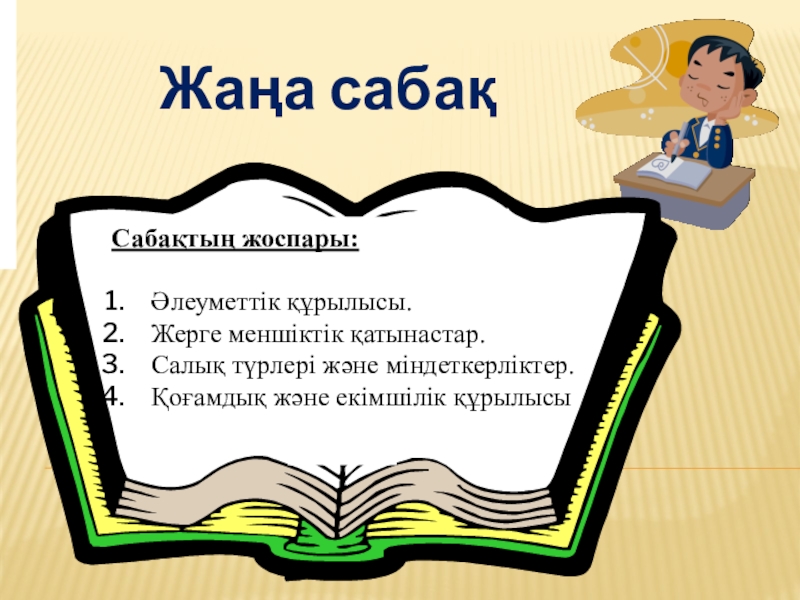 Жаңа сабақ

Сабақтың жоспары:

1. Әлеуметтік құрылысы.
2. Жерге меншіктік қатынастар.
3. Салық түрлері және міндеткерліктер.
4. Қоғамдық және екімшілік құрылысы